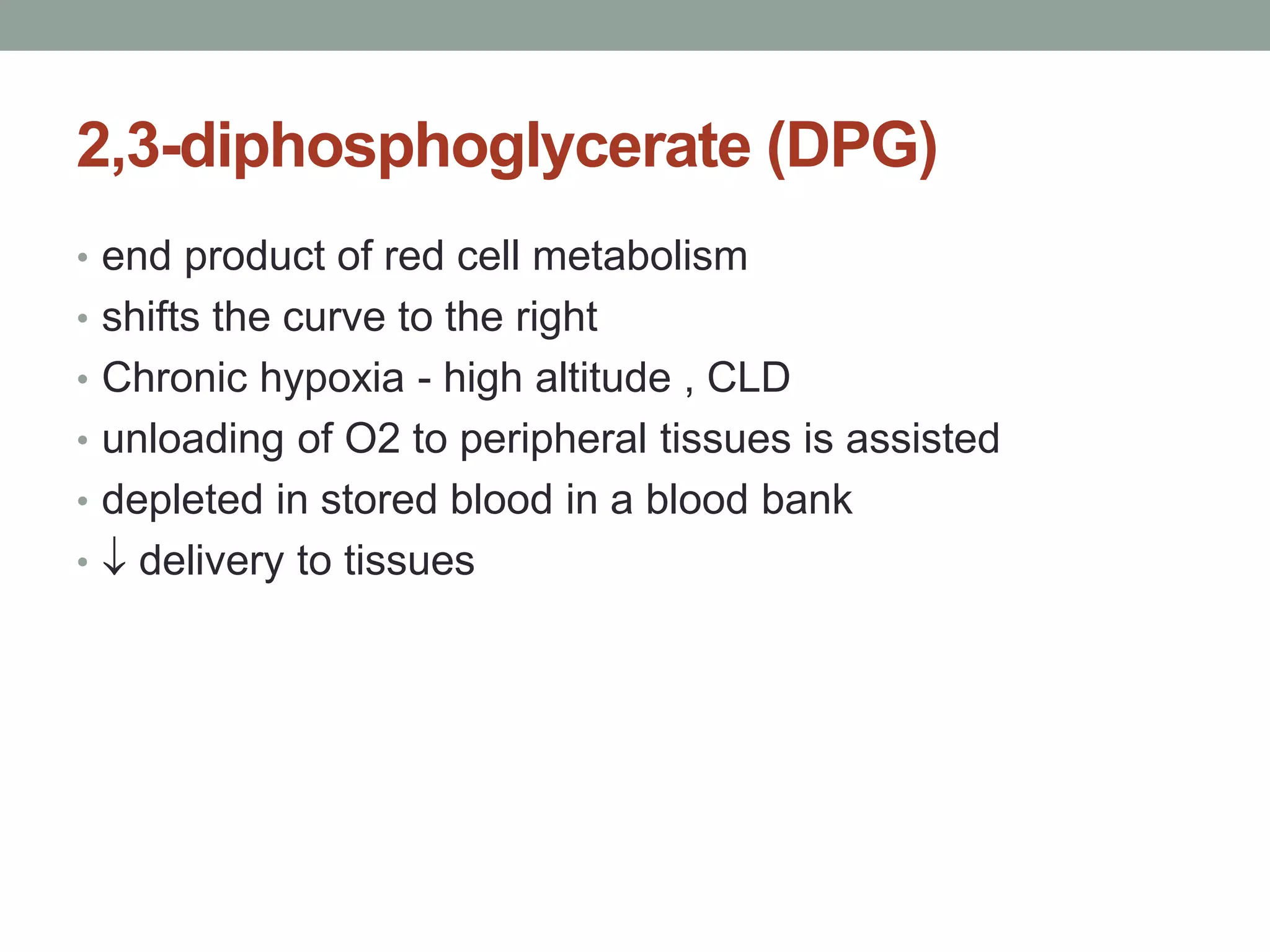 2,3-diphosphoglycerate (DPG)

• end product of red cell metabolism
• shifts the curve to the right
• Chronic hypoxia - high altitude , CLD
• unloading of O2 to peripheral tissues is assisted
• depleted in stored blood in a blood bank
• ↓ delivery to tissues